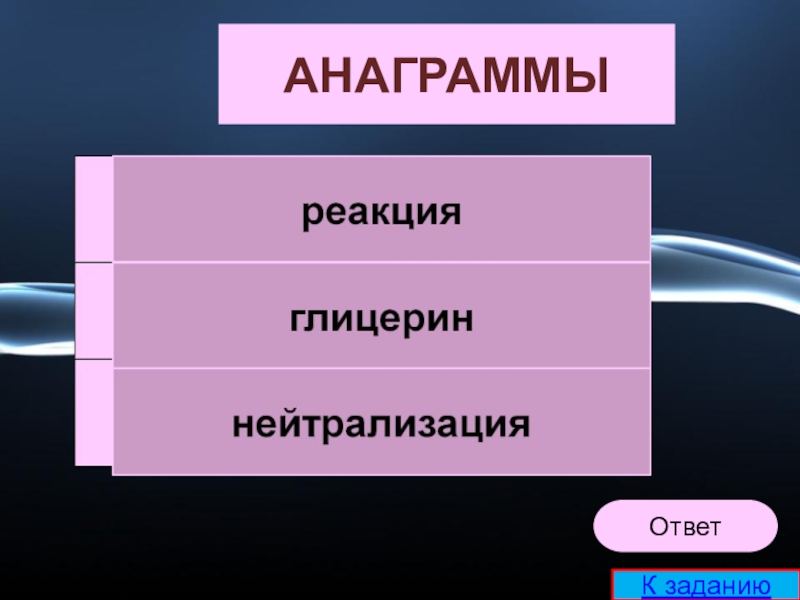 АНАГРАММЫ

реакция

глицерин

нейтрализация

Ответ

К заданию